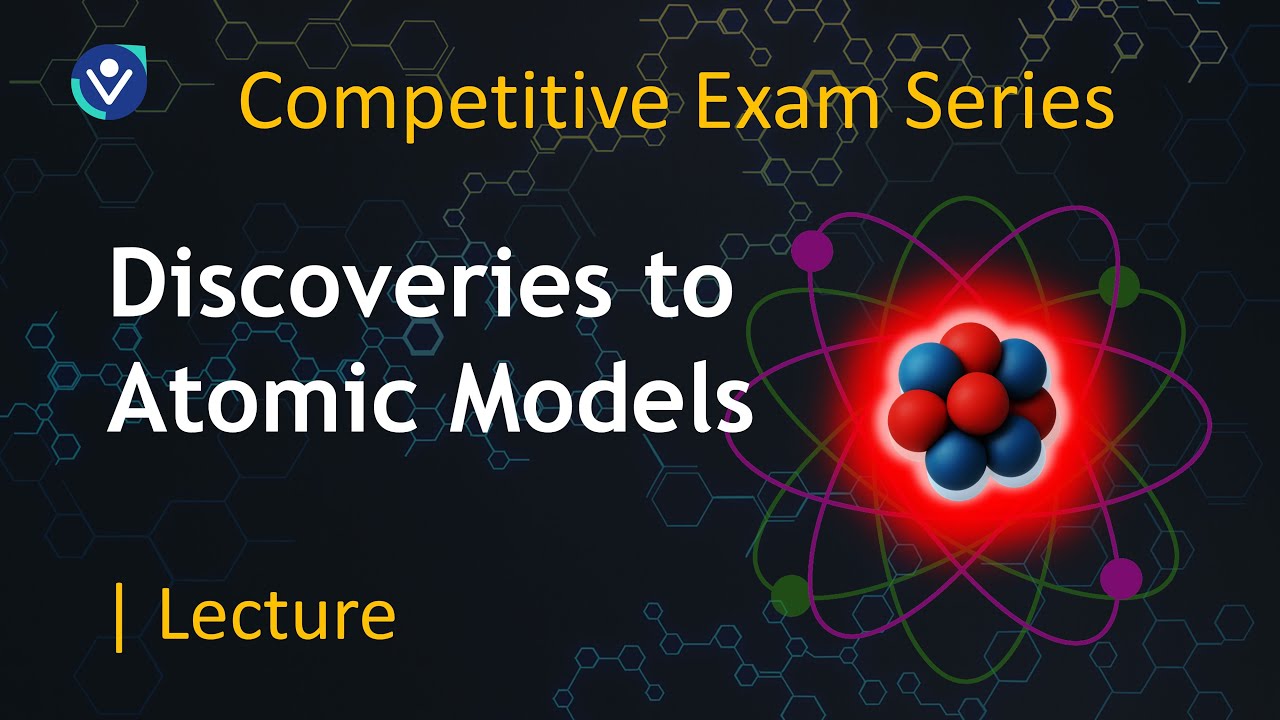 Competitive Exam Series

Discoveries to Atomic Models

| Lecture